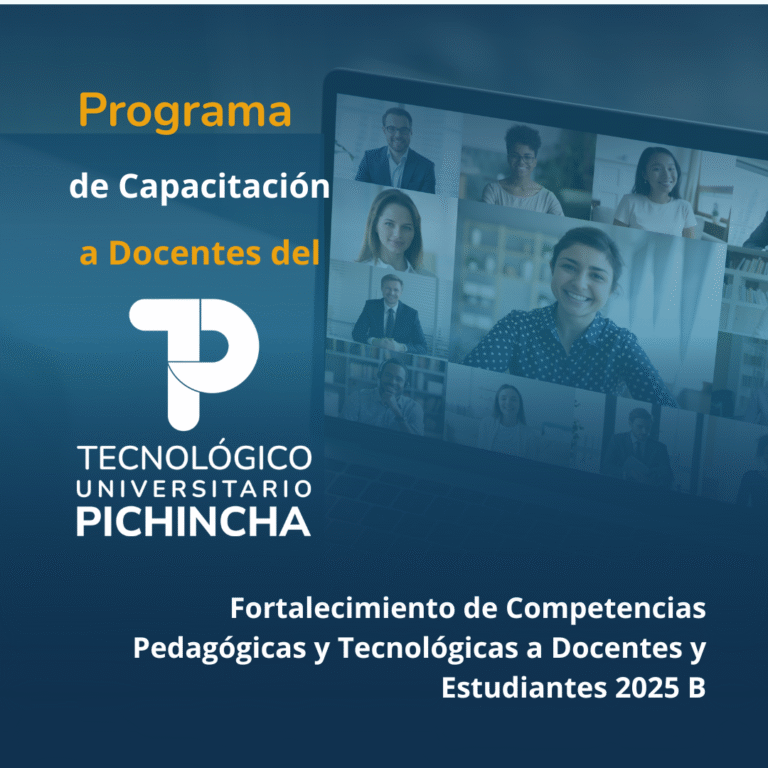 Programa

de Capacitación

a Docentes del

TP

TECNOLÓGICO
UNIVERSITARIO
PICHINCHA

Fortalecimiento de Competencias Pedagógicas y Tecnológicas a Docentes y Estudiantes 2025 B